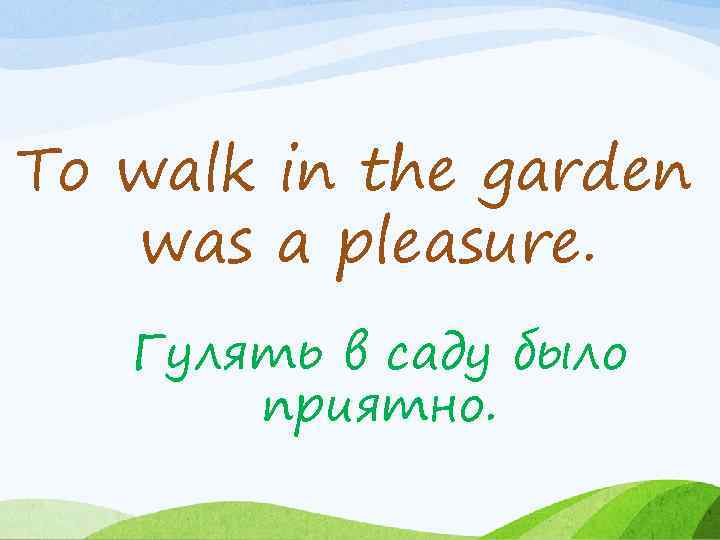 To walk in the garden was a pleasure.

Гулять в саду было приятно.